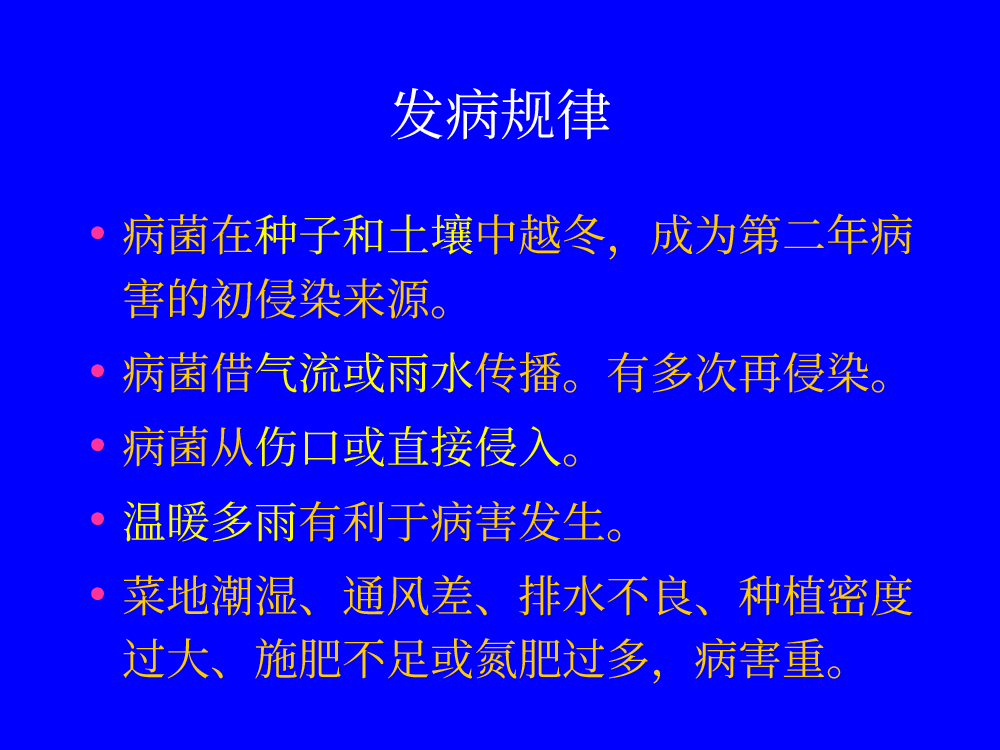 发病规律

• 病菌在种子和土壤中越冬，成为第二年病害的初侵染来源。

• 病菌借气流或雨水传播。有多次再侵染。

• 病菌从伤口或直接侵入。

• 温暖多雨有利于病害发生。

• 菜地潮湿、通风差、排水不良、种植密度过大、施肥不足或氮肥过多，病害重。